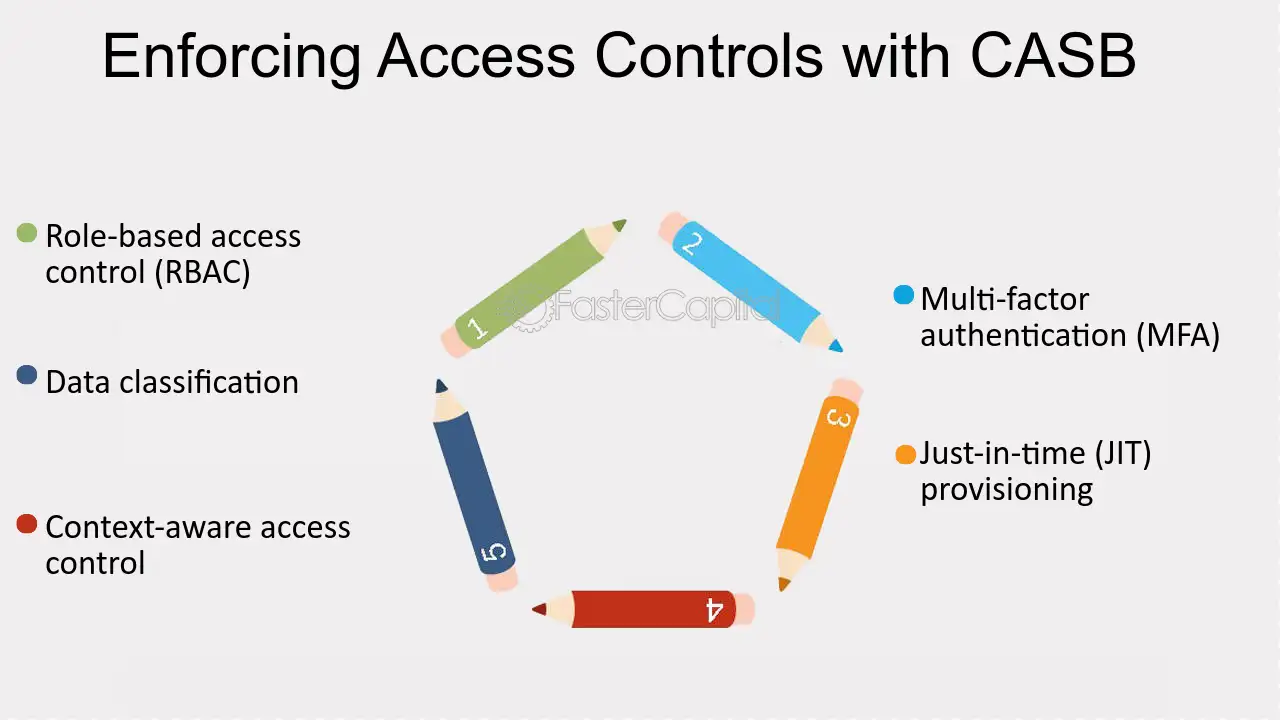 Enforcing Access Controls with CASB

• Role-based access control (RBAC)

• Data classification

• Context-aware access control

1

2

3

4

5

• Multi-factor authentication (MFA)

• Just-in-time (JIT) provisioning

FasterCapital